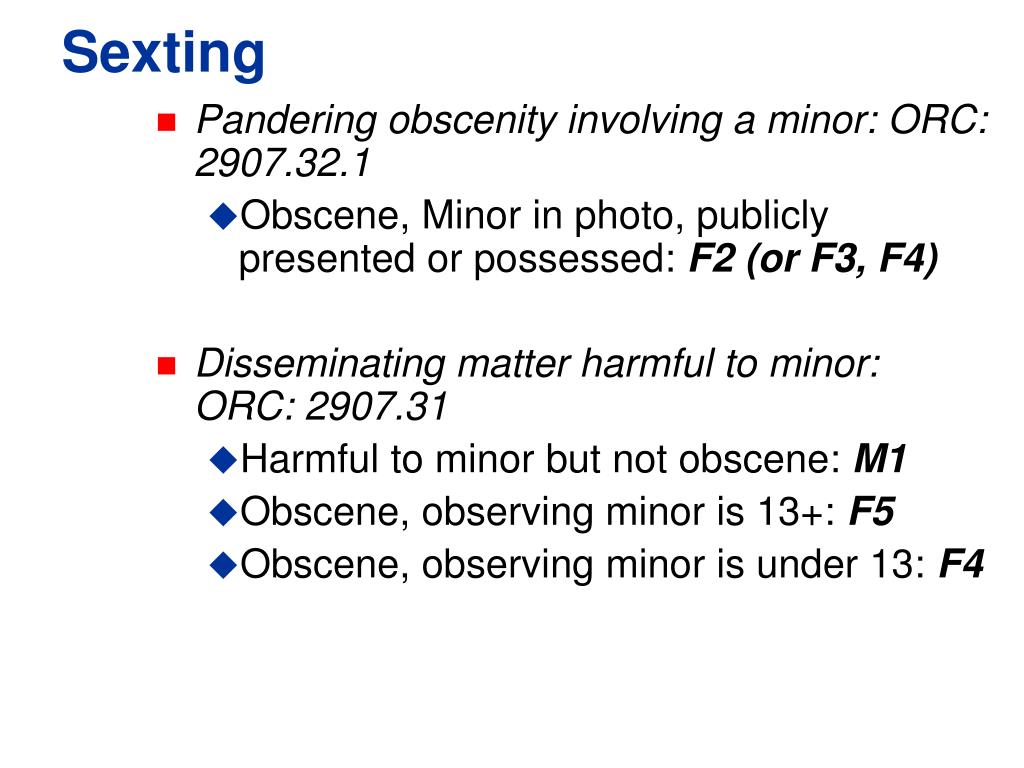 Sexting

Pandering obscenity involving a minor: ORC: 2907.32.1

Obscene, Minor in photo, publicly presented or possessed: F2 (or F3, F4)

Disseminating matter harmful to minor: ORC: 2907.31

Harmful to minor but not obscene: M1

Obscene, observing minor is 13+: F5

Obscene, observing minor is under 13: F4